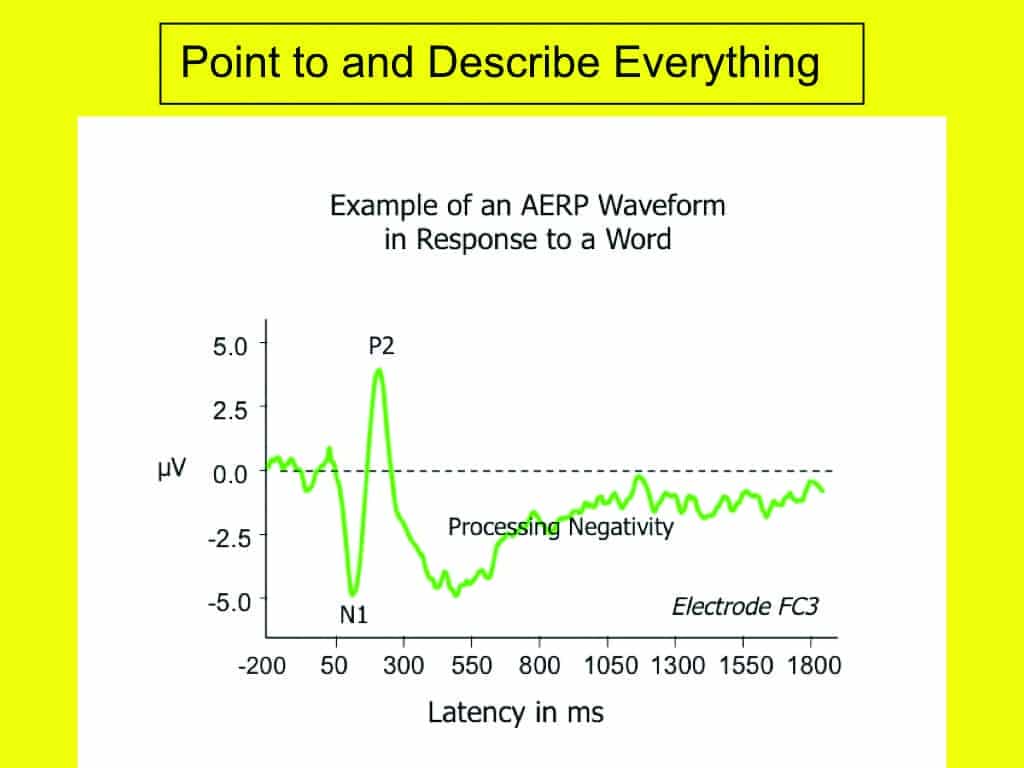 Point to and Describe Everything

Example of an AERP Waveform
in Response to a Word

5.0
2.5
μV 0.0
-2.5
-5.0

P2
N1
Processing Negativity
Electrode FC3

-200 50 300 550 800 1050 1300 1550 1800

Latency in ms